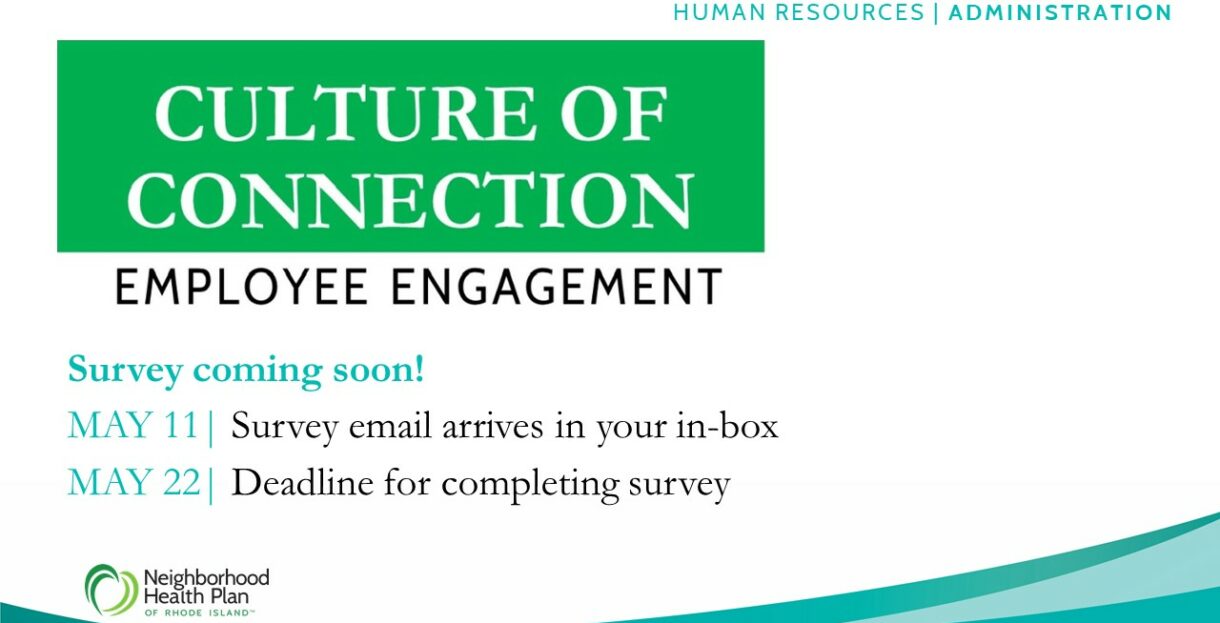 HUMAN RESOURCES | ADMINISTRATION

CULTURE OF CONNECTION

EMPLOYEE ENGAGEMENT

Survey coming soon!

MAY 11| Survey email arrives in your in-box

MAY 22| Deadline for completing survey

Neighborhood Health Plan OF RHODE ISLAND™